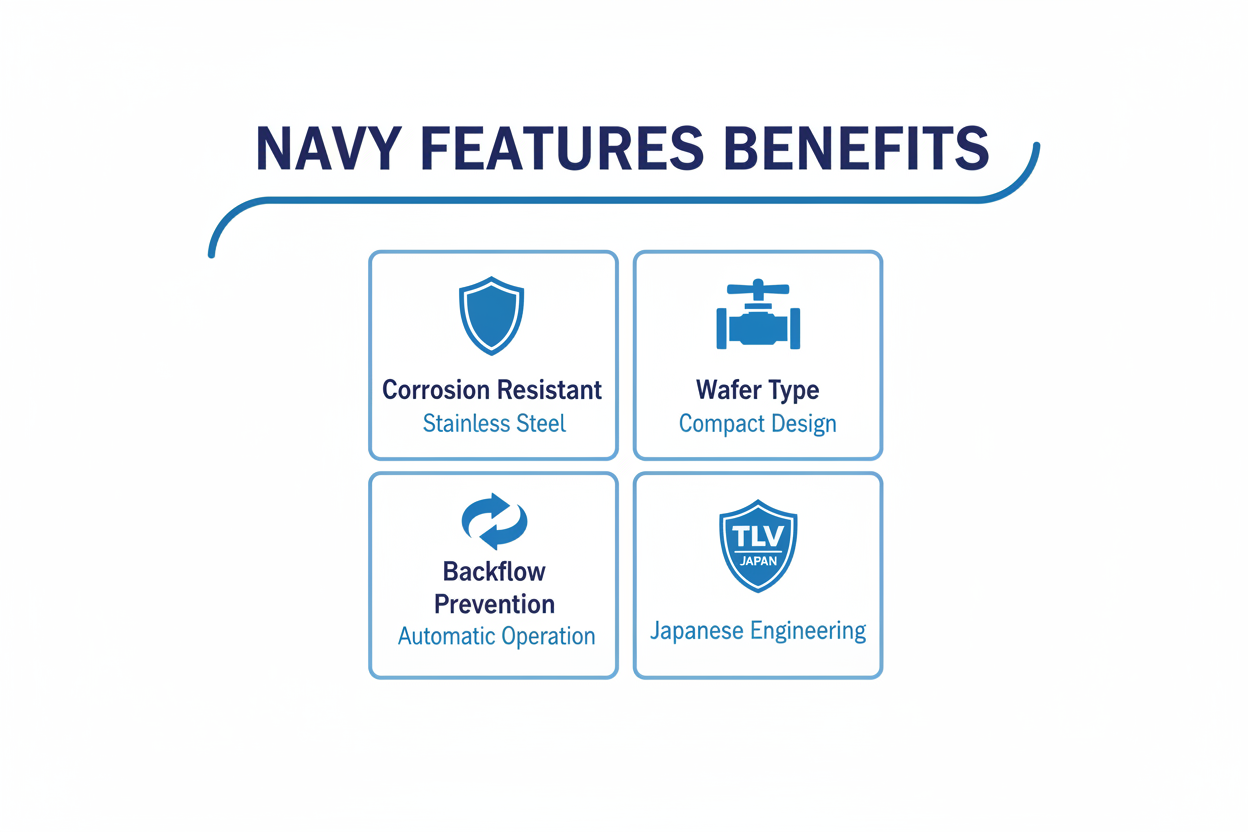 NAVY FEATURES BENEFITS

Corrosion Resistant
Stainless Steel

Wafer Type
Compact Design

Backflow Prevention
Automatic Operation

TLV
JAPAN

Japanese Engineering